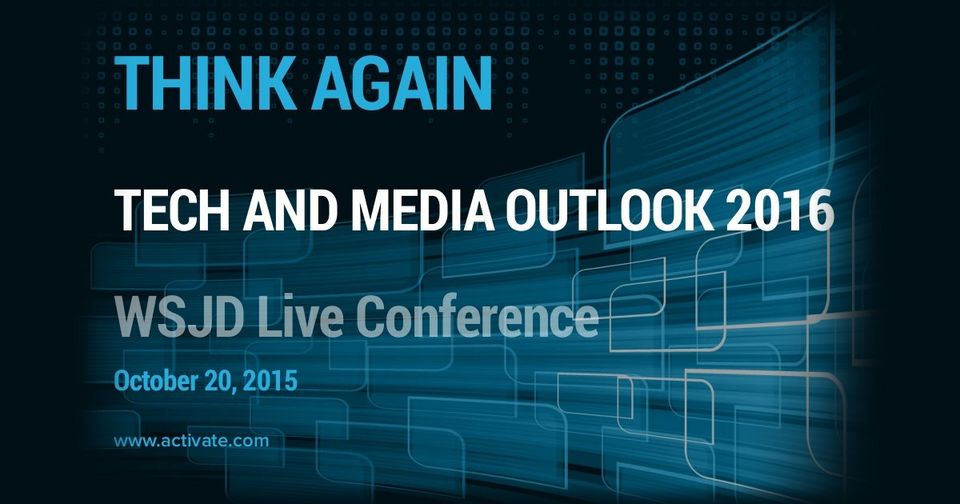 THINK AGAIN

TECH AND MEDIA OUTLOOK 2016

WSJD Live Conference

October 20, 2015

www.activate.com